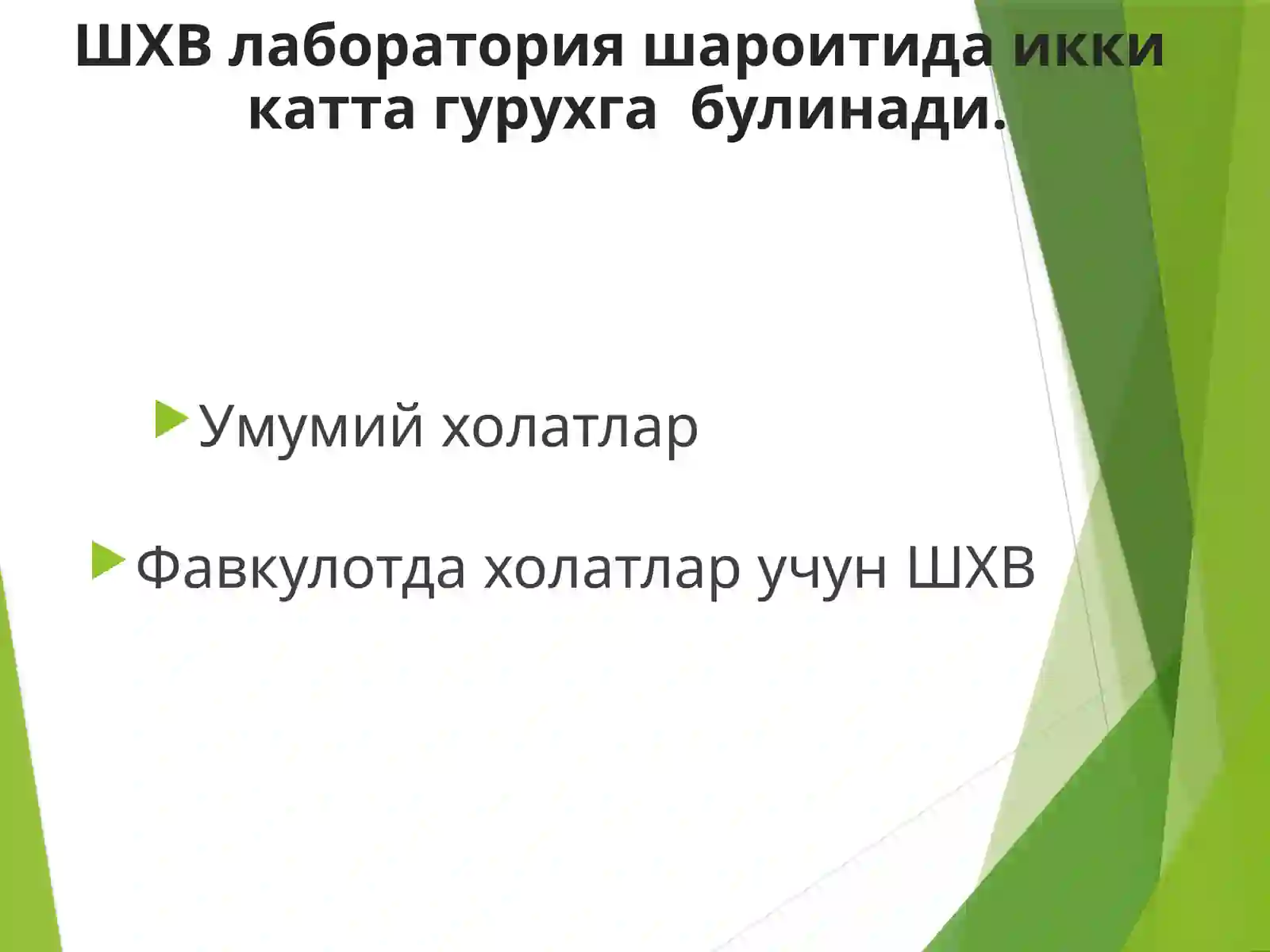 ШХВ лаборатория шароитида икки катта гурухга булинади.

Умумий холатлар

Фавкулотда холатлар учун ШХВ